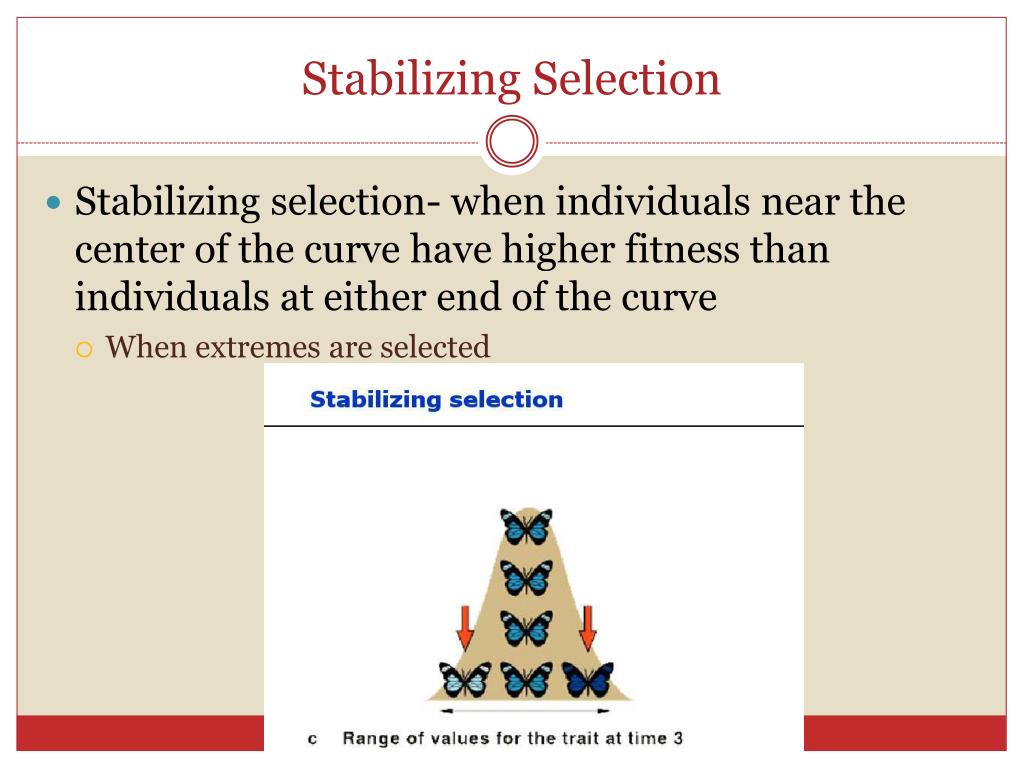 Stabilizing Selection

Stabilizing selection- when individuals near the center of the curve have higher fitness than individuals at either end of the curve

When extremes are selected

Stabilizing selection

c Range of values for the trait at time 3